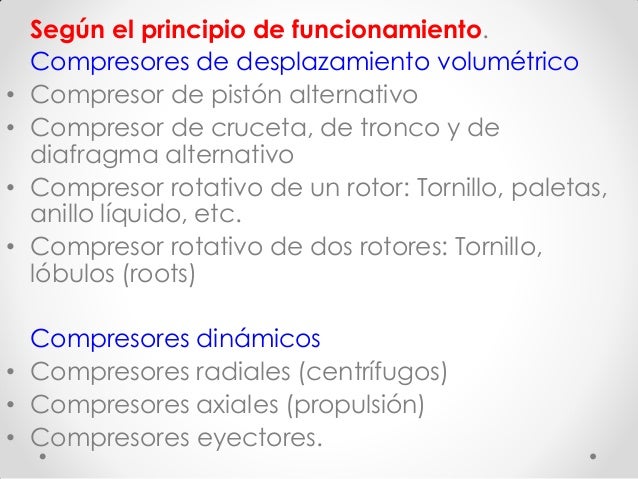 Según el principio de funcionamiento.
Compresores de desplazamiento volumétrico
• Compresor de pistón alternativo
• Compresor de cruceta, de tronco y de diafragma alternativo
• Compresor rotativo de un rotor: Tornillo, paletas, anillo líquido, etc.
• Compresor rotativo de dos rotores: Tornillo, lóbulos (roots)

Compresores dinámicos
• Compresores radiales (centrífugos)
• Compresores axiales (propulsión)
• Compresores eyectores.